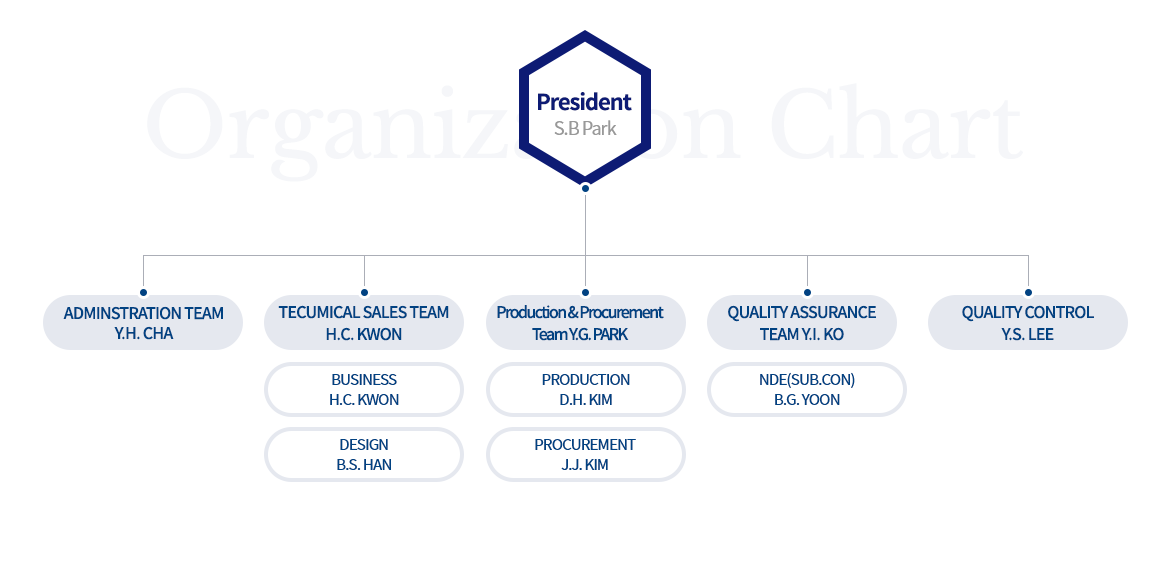 Organization Chart

President
S.B Park

ADMINSTRATION TEAM
Y.H. CHA

TECUMICAL SALES TEAM
H.C. KWON

BUSINESS
H.C. KWON

DESIGN
B.S. HAN

Production & Procurement
Team Y.G. PARK

PRODUCTION
D.H. KIM

PROCUREMENT
J.J. KIM

QUALITY ASSURANCE
TEAM Y.I. KO

NDE(SUB.CON)
B.G. YOON

QUALITY CONTROL
Y.S. LEE